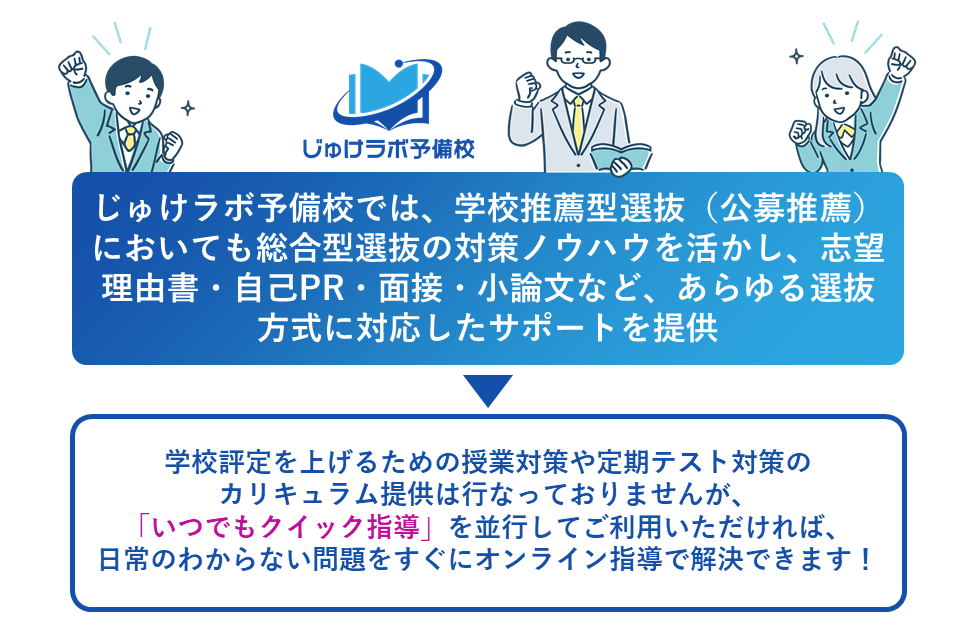 じゅけラボ予備校

じゅけラボ予備校では、学校推薦型選抜（公募推薦）においても総合型選抜の対策ノウハウを活かし、志望理由書・自己PR・面接・小論文など、あらゆる選抜方式に対応したサポートを提供

学校評定を上げるための授業対策や定期テスト対策のカリキュラム提供は行なっておりませんが、「いつでもクイック指導」を並行してご利用いただければ、日常のわからない問題をすぐにオンライン指導で解決できます！